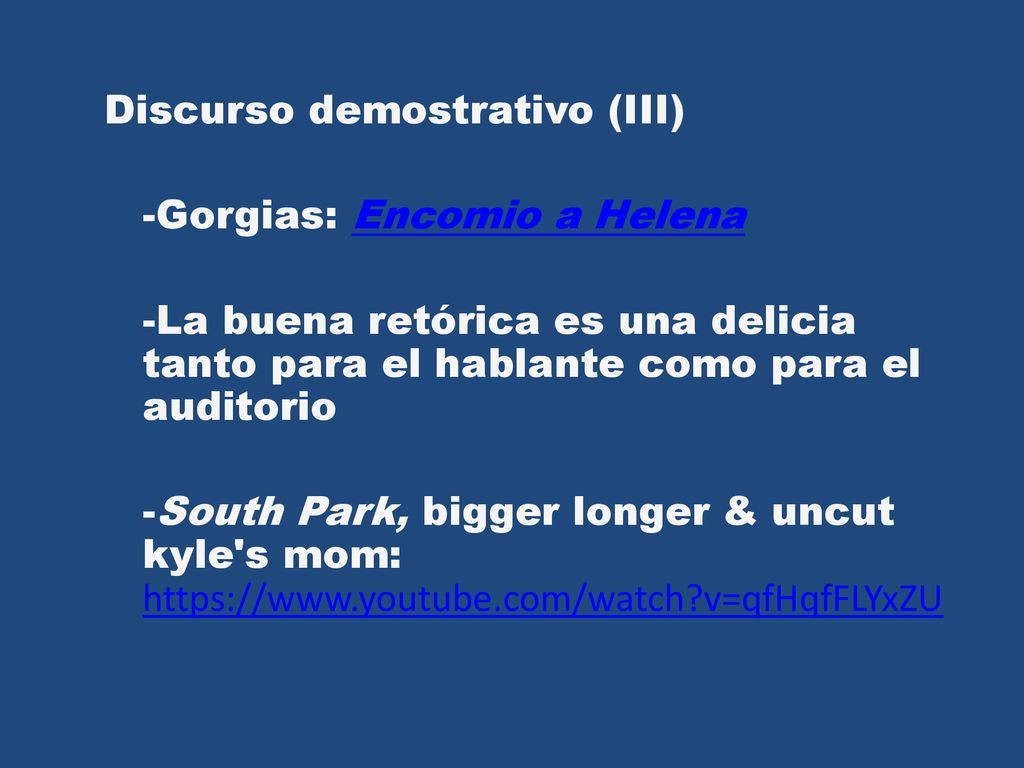 Discurso demostrativo (III)

-Gorgias: Encomio a Helena

-La buena retórica es una delicia tanto para el hablante como para el auditorio

-South Park, bigger longer & uncut kyle's mom: https://www.youtube.com/watch?v=qfHqfFLYxZU